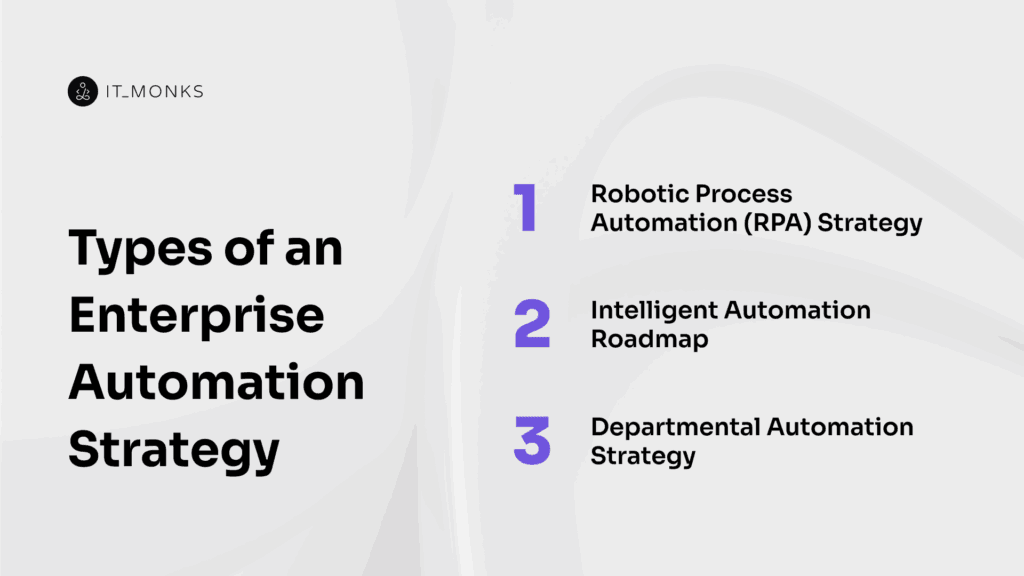 IT_MONKS

Types of an Enterprise Automation Strategy

1 Robotic Process Automation (RPA) Strategy

2 Intelligent Automation Roadmap

3 Departmental Automation Strategy